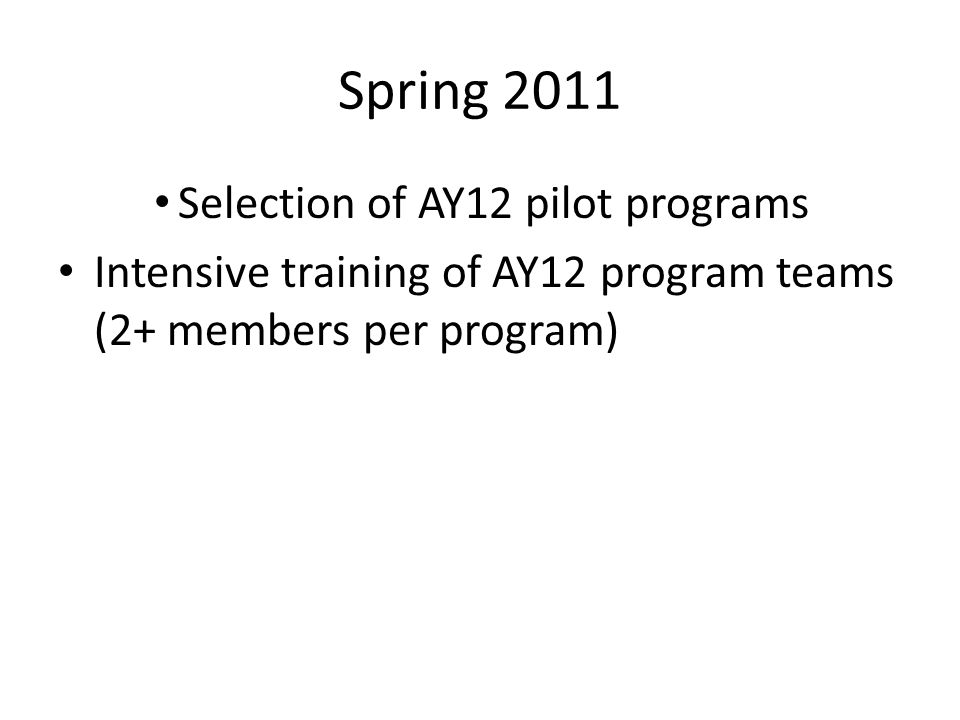 Spring 2011

• Selection of AY12 pilot programs

• Intensive training of AY12 program teams (2+ members per program)